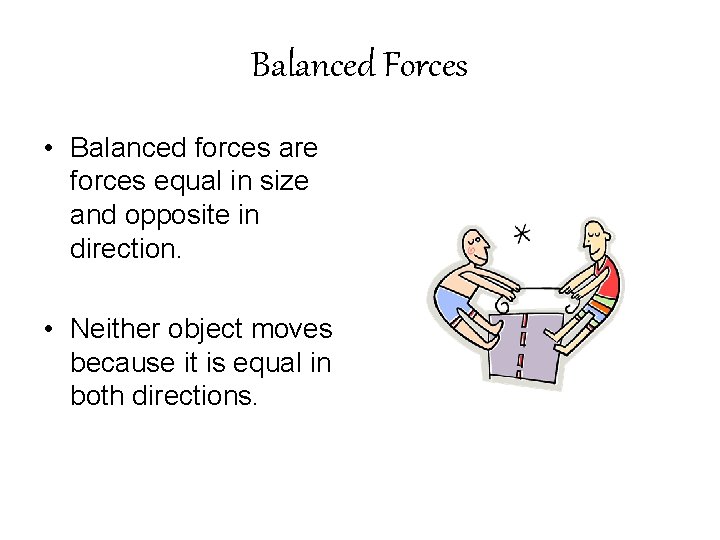 Balanced Forces

• Balanced forces are forces equal in size and opposite in direction.

• Neither object moves because it is equal in both directions.